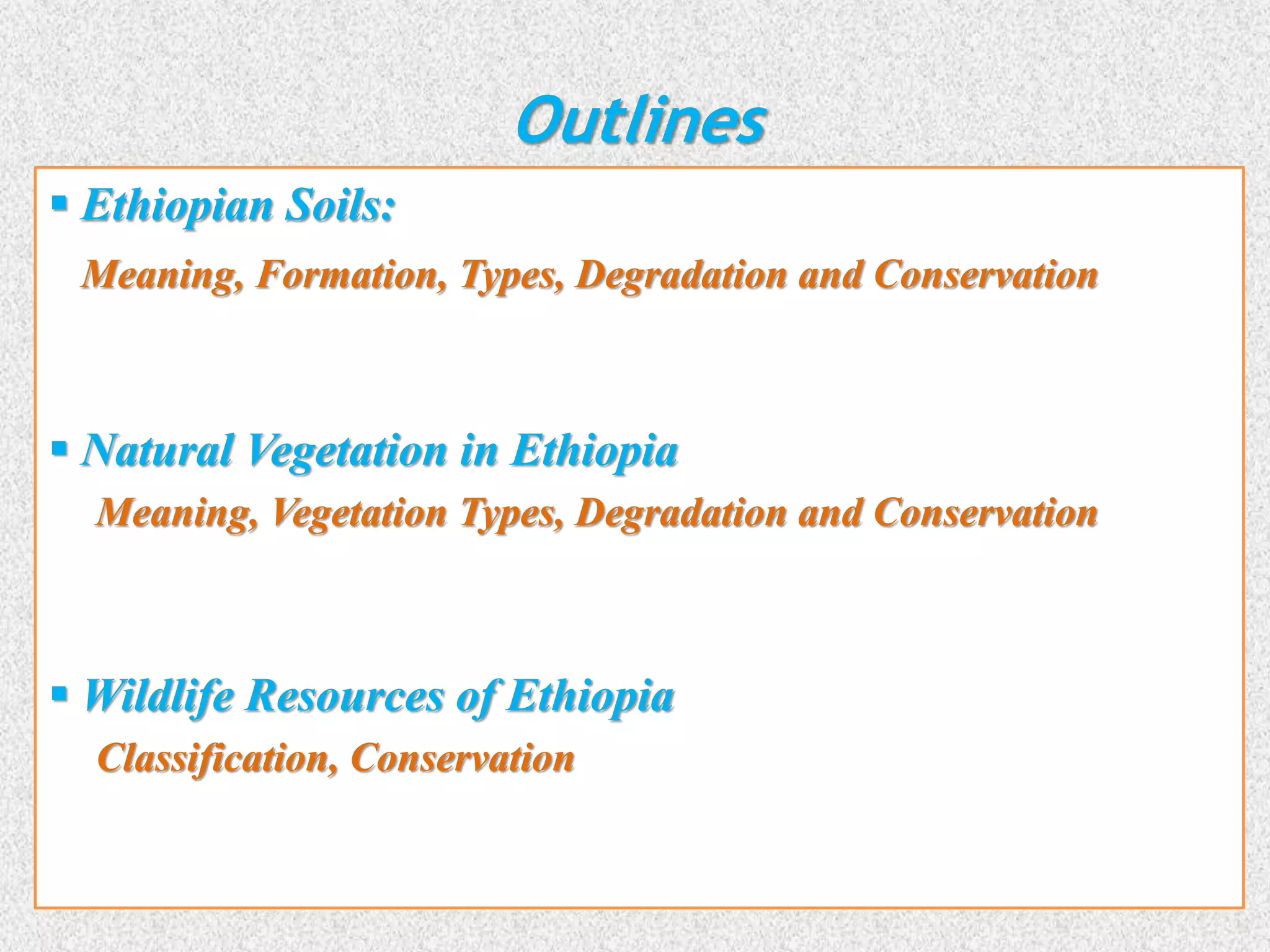 Outlines

▪ Ethiopian Soils:

Meaning, Formation, Types, Degradation and Conservation

▪ Natural Vegetation in Ethiopia

Meaning, Vegetation Types, Degradation and Conservation

▪ Wildlife Resources of Ethiopia

Classification, Conservation